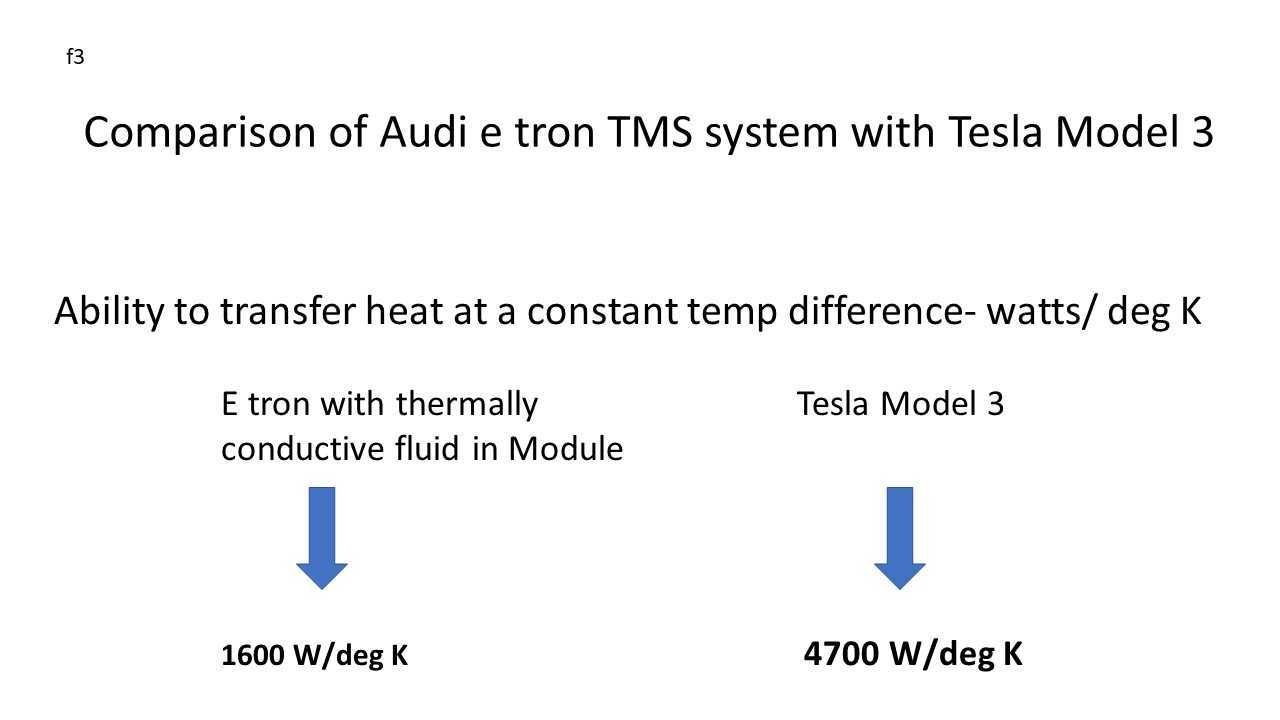 f3

Comparison of Audi e tron TMS system with Tesla Model 3

Ability to transfer heat at a constant temp difference- watts/ deg K

E tron with thermally conductive fluid in Module

1600 W/deg K

Tesla Model 3

4700 W/deg K